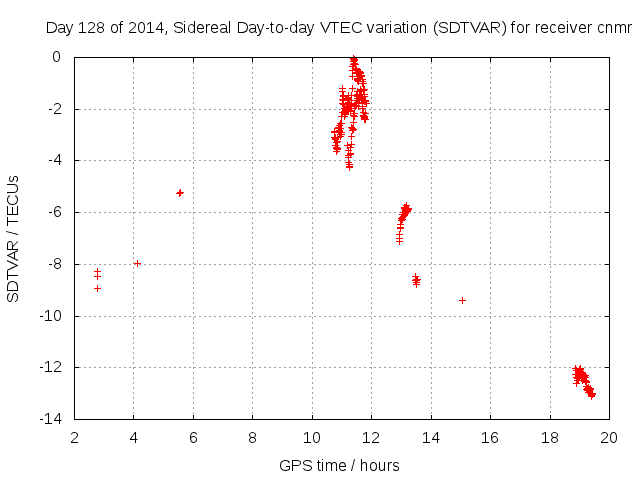 Day 128 of 2014, Sidereal Day-to-day VTEC variation (SDTVAR) for receiver cnmr

SDTVAR / TECUs

0
-2
-4
-6
-8
-10
-12
-14

2 4 6 8 10 12 14 16 18 20

GPS time / hours